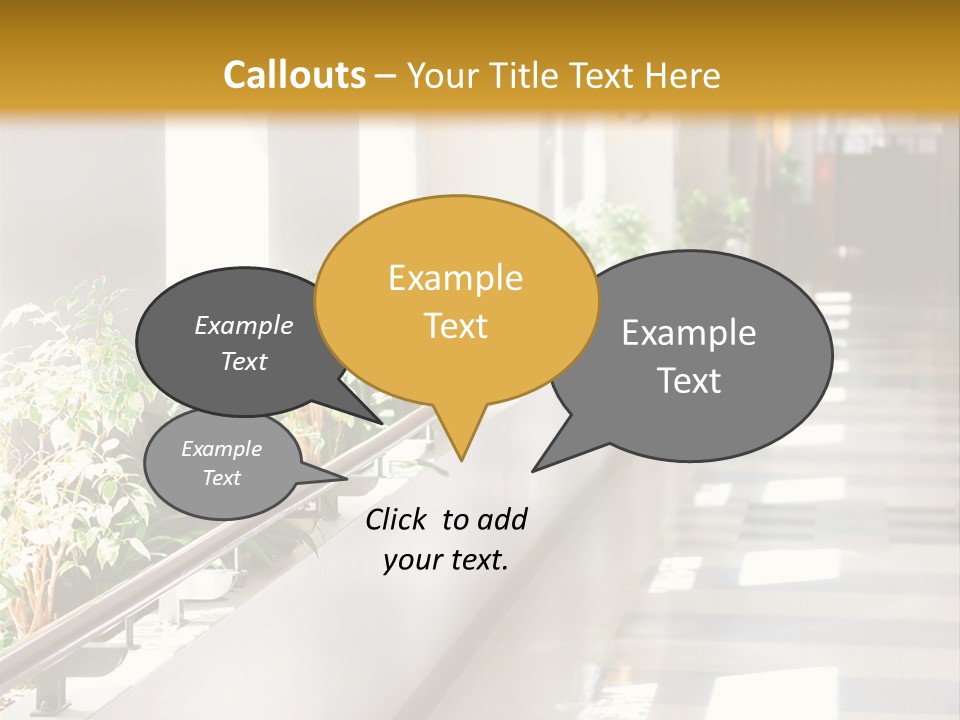 Callouts – Your Title Text Here

Example Text

Example Text

Example Text

Example Text

Click to add your text.